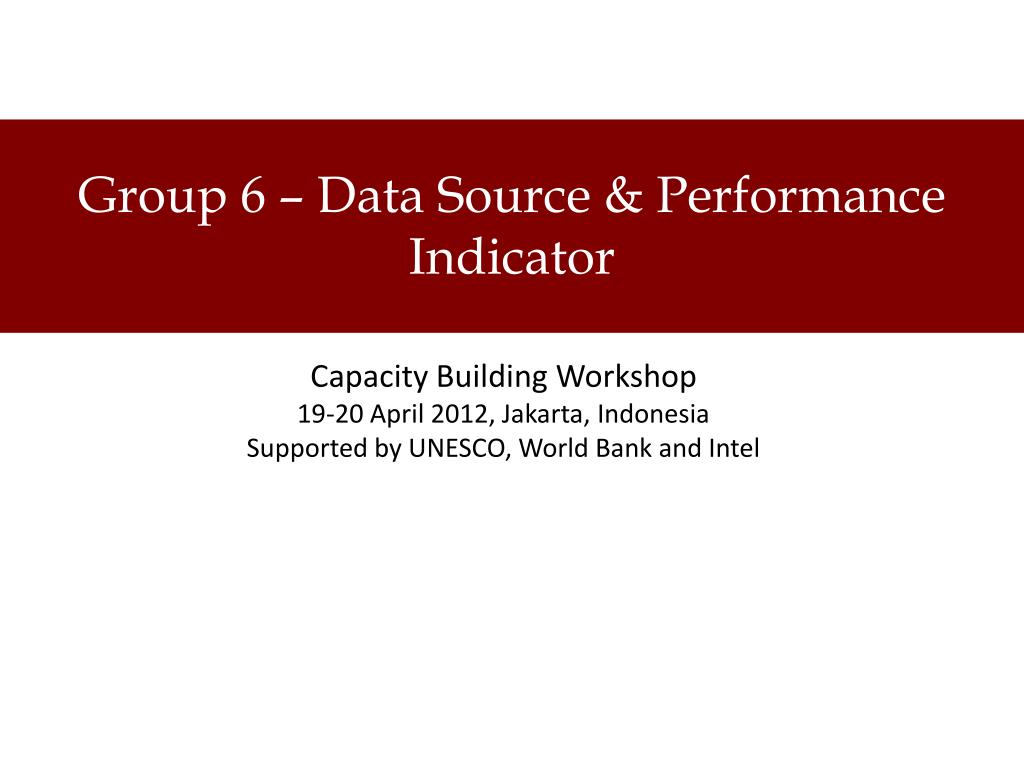 Group 6 – Data Source & Performance Indicator

Capacity Building Workshop
19-20 April 2012, Jakarta, Indonesia
Supported by UNESCO, World Bank and Intel